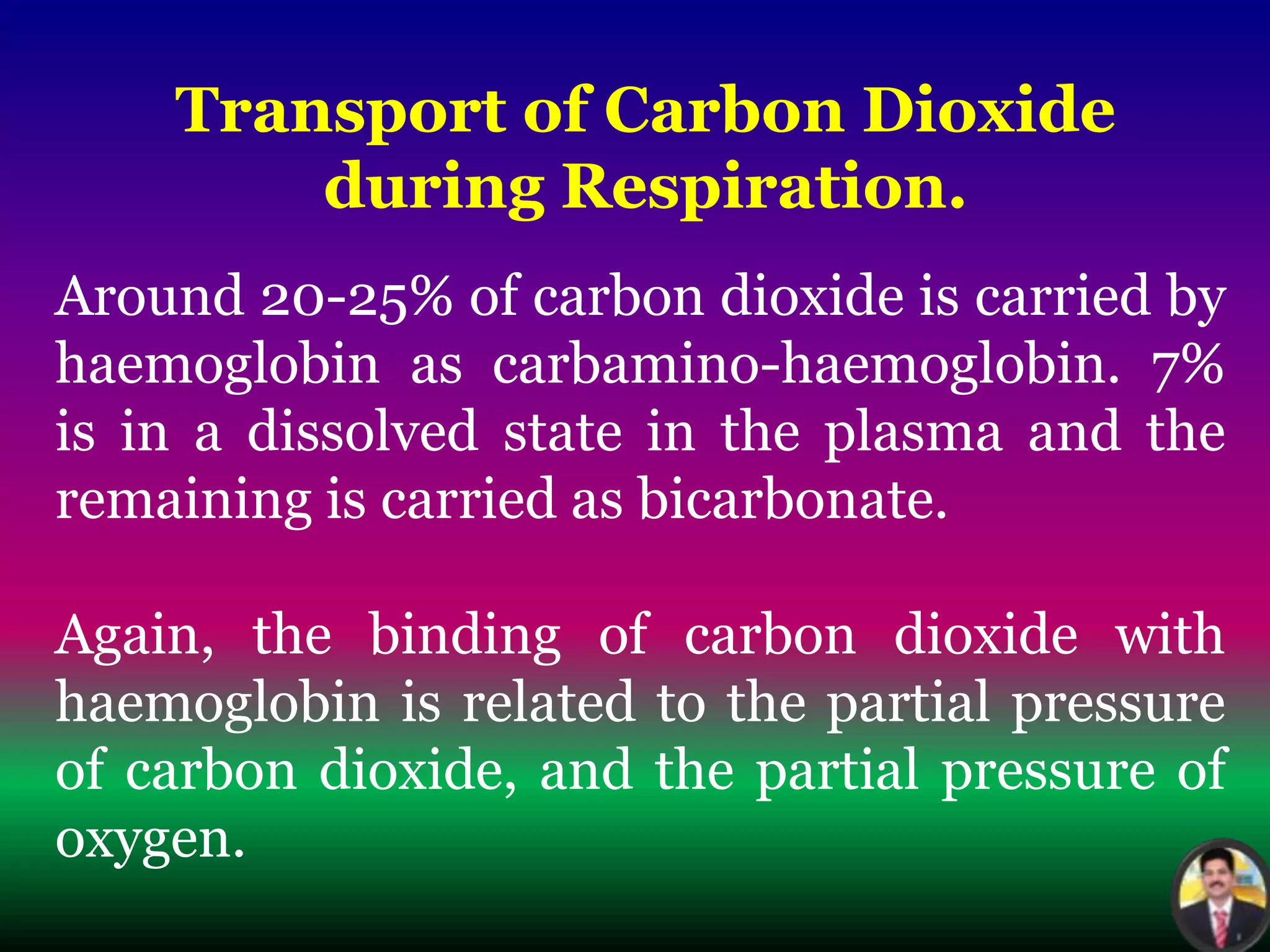 Transport of Carbon Dioxide during Respiration.

Around 20-25% of carbon dioxide is carried by haemoglobin as carbamino-haemoglobin. 7% is in a dissolved state in the plasma and the remaining is carried as bicarbonate.

Again, the binding of carbon dioxide with haemoglobin is related to the partial pressure of carbon dioxide, and the partial pressure of oxygen.